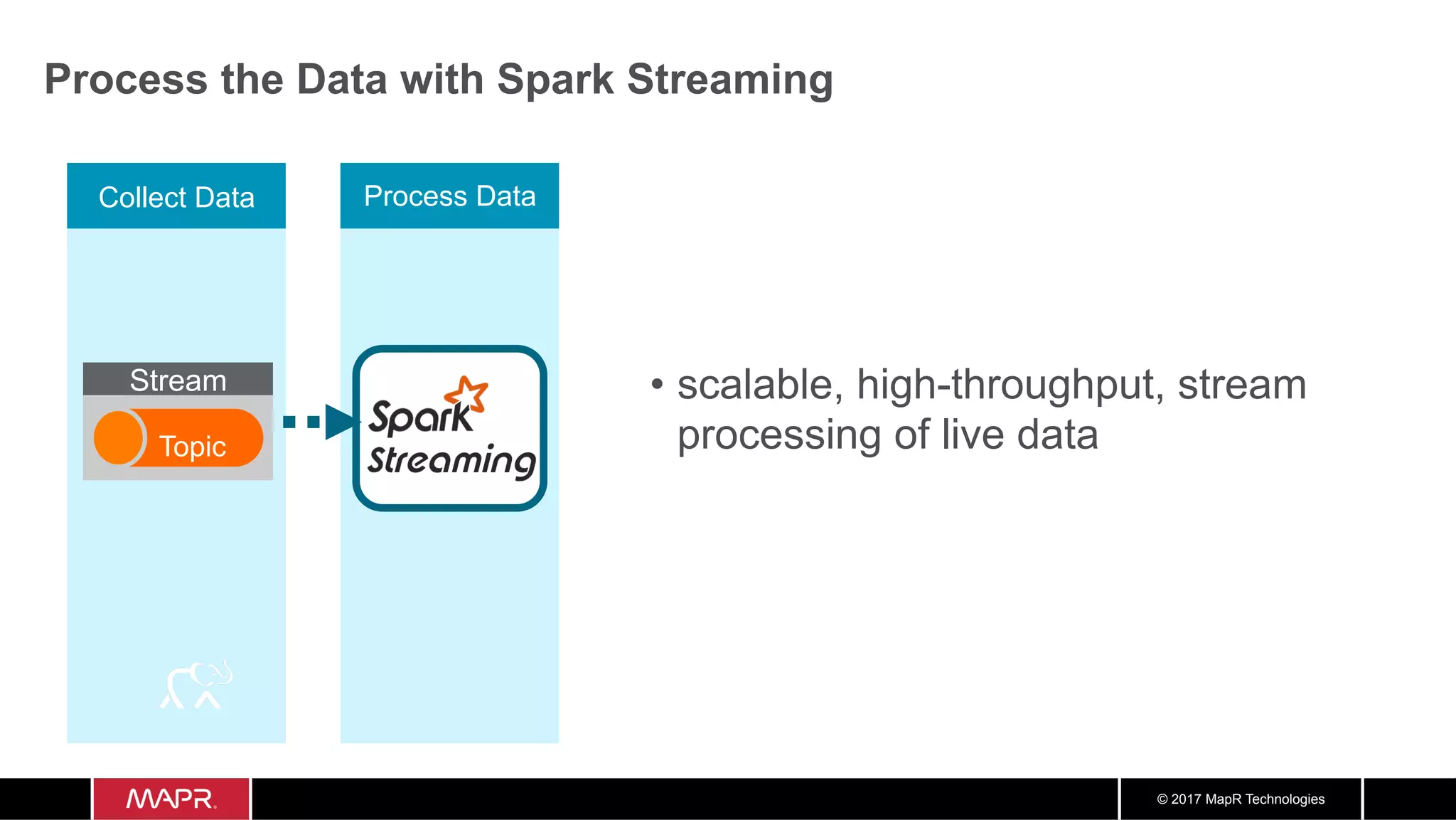 Process the Data with Spark Streaming

Collect Data

Stream

Topic

Process Data

Spark Streaming

• scalable, high-throughput, stream processing of live data

MAPR.

© 2017 MapR Technologies